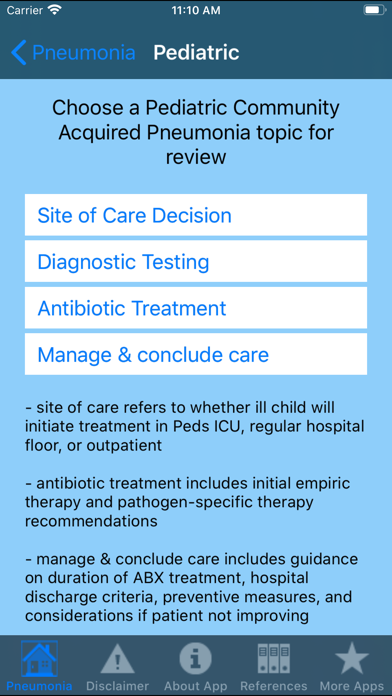 Carrier 11:10 AM

Pneumonia Pediatric

Choose a Pediatric Community Acquired Pneumonia topic for review

Site of Care Decision

Diagnostic Testing

Antibiotic Treatment

Manage & conclude care

- site of care refers to whether ill child will initiate treatment in Peds ICU, regular hospital floor, or outpatient

- antibiotic treatment includes initial empiric therapy and pathogen-specific therapy recommendations

- manage & conclude care includes guidance on duration of ABX treatment, hospital discharge criteria, preventive measures, and considerations if patient not improving

Pneumonia Disclaimer About App References More Apps